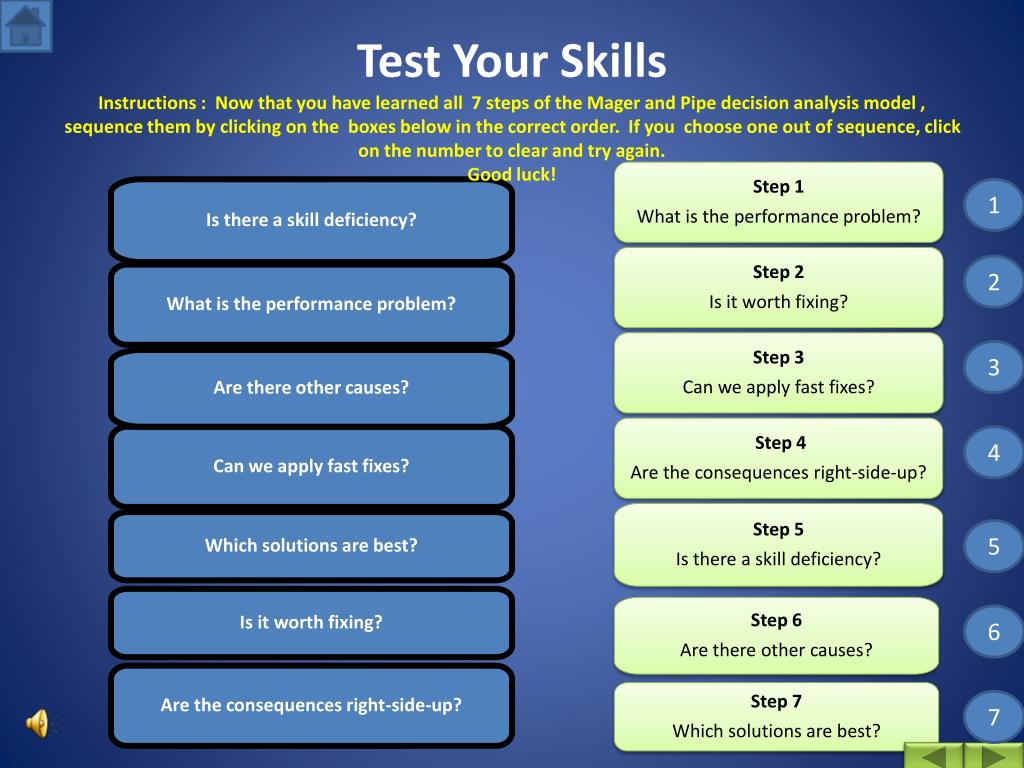 Test Your Skills

Instructions : Now that you have learned all 7 steps of the Mager and Pipe decision analysis model , sequence them by clicking on the boxes below in the correct order. If you choose one out of sequence, click on the number to clear and try again.
Good luck!

Is there a skill deficiency?

What is the performance problem?

Are there other causes?

Can we apply fast fixes?

Which solutions are best?

Is it worth fixing?

Are the consequences right-side-up?

Step 1
What is the performance problem?

Step 2
Is it worth fixing?

Step 3
Can we apply fast fixes?

Step 4
Are the consequences right-side-up?

Step 5
Is there a skill deficiency?

Step 6
Are there other causes?

Step 7
Which solutions are best?

1

2

3

4

5

6

7